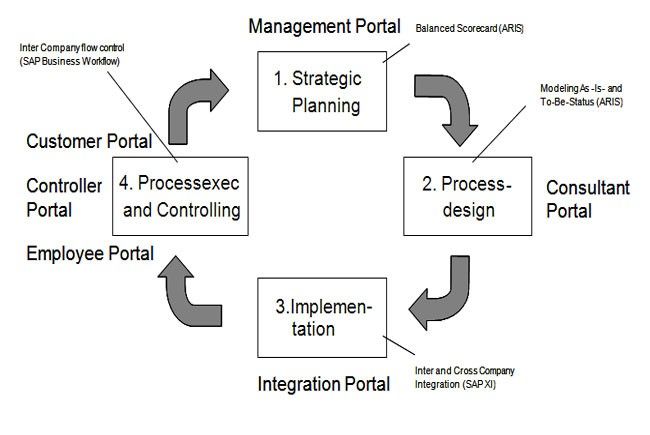 Management Portal

Balanced Scorecard (ARIS)

Inter Company flow control (SAP Business Workflow)

1. Strategic Planning

Modeling As -Is- and To-Be-Status (ARIS)

Customer Portal

Controller Portal

4. Processexec and Controlling

2. Process-design

Consultant Portal

Employee Portal

3.Implementation

Inter and Cross Company Integration (SAP XI)

Integration Portal